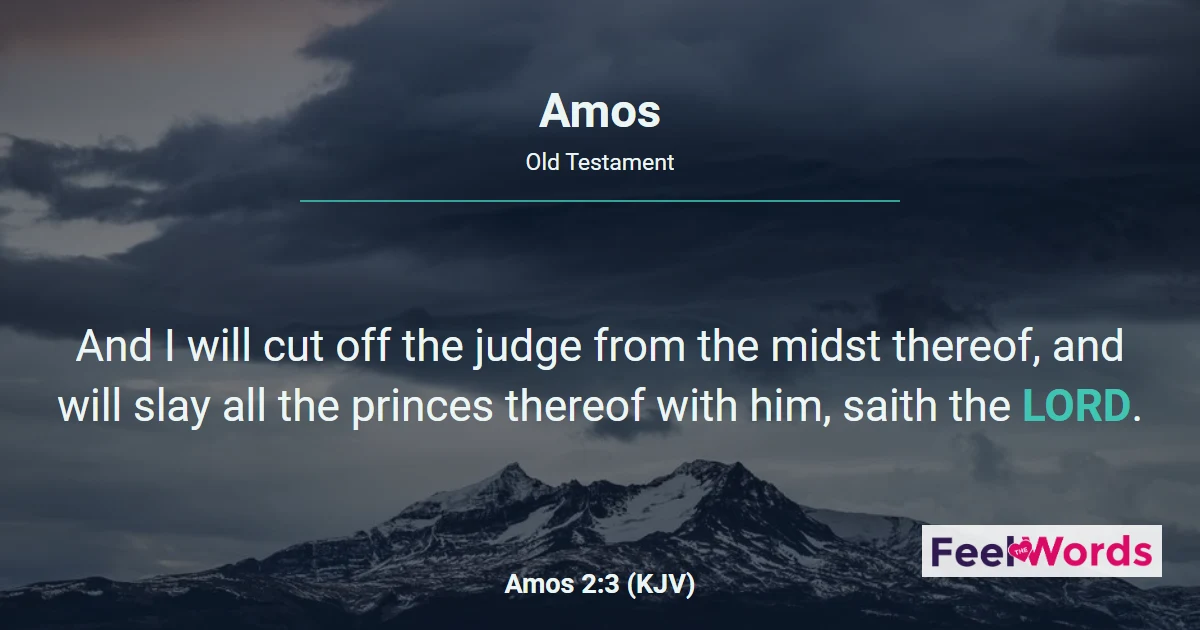 Amos

Old Testament

And I will cut off the judge from the midst thereof, and will slay all the princes thereof with him, saith the LORD.

Amos 2:3 (KJV)

Feel THE Words